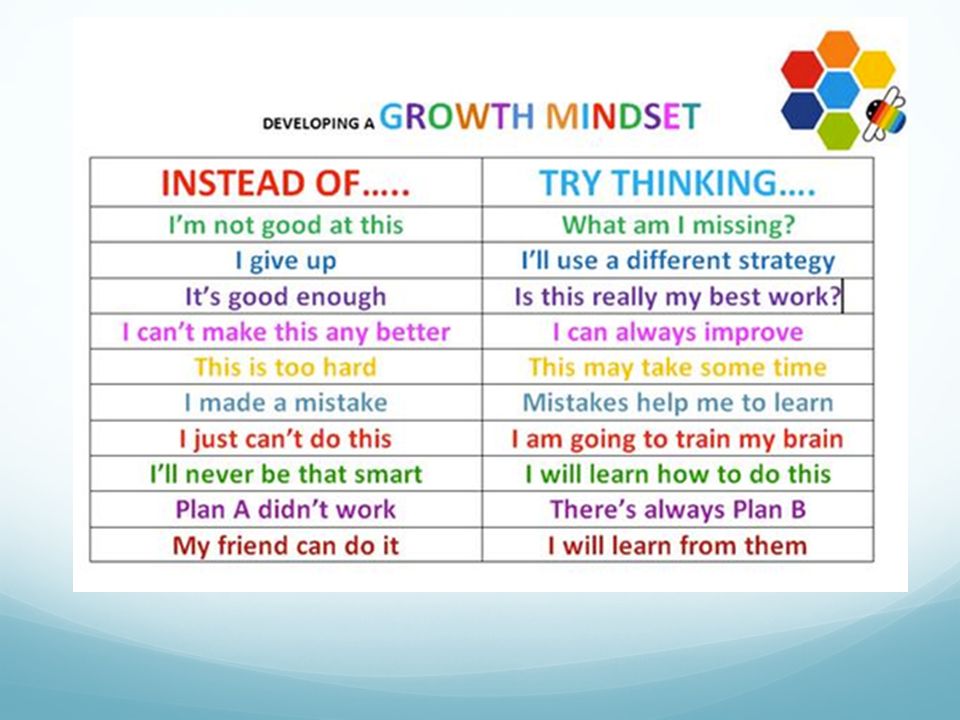 DEVELOPING A GROWTH MINDSET

| INSTEAD OF….. | TRY THINKING…. |
|---|---|
| I'm not good at this | What am I missing? |
| I give up | I'll use a different strategy |
| It's good enough | Is this really my best work? |
| I can't make this any better | I can always improve |
| This is too hard | This may take some time |
| I made a mistake | Mistakes help me to learn |
| I just can't do this | I am going to train my brain |
| I'll never be that smart | I will learn how to do this |
| Plan A didn't work | There's always Plan B |
| My friend can do it | I will learn from them |